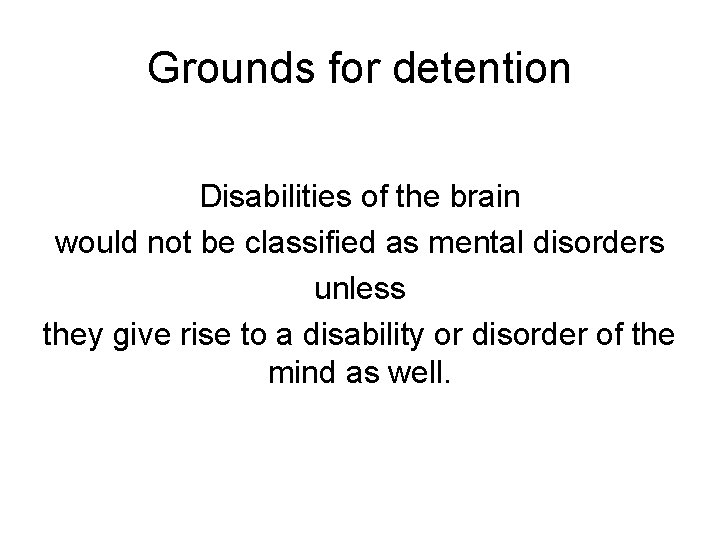 Grounds for detention

Disabilities of the brain
would not be classified as mental disorders
unless
they give rise to a disability or disorder of the mind as well.